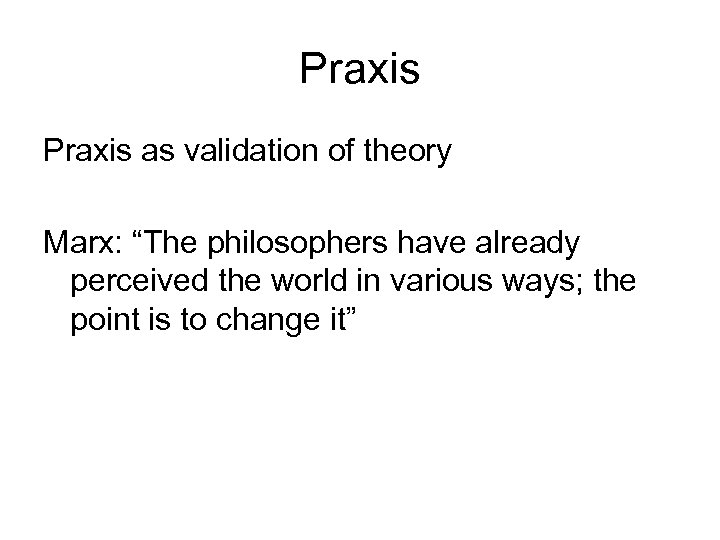 Praxis

Praxis as validation of theory

Marx: “The philosophers have already perceived the world in various ways; the point is to change it”